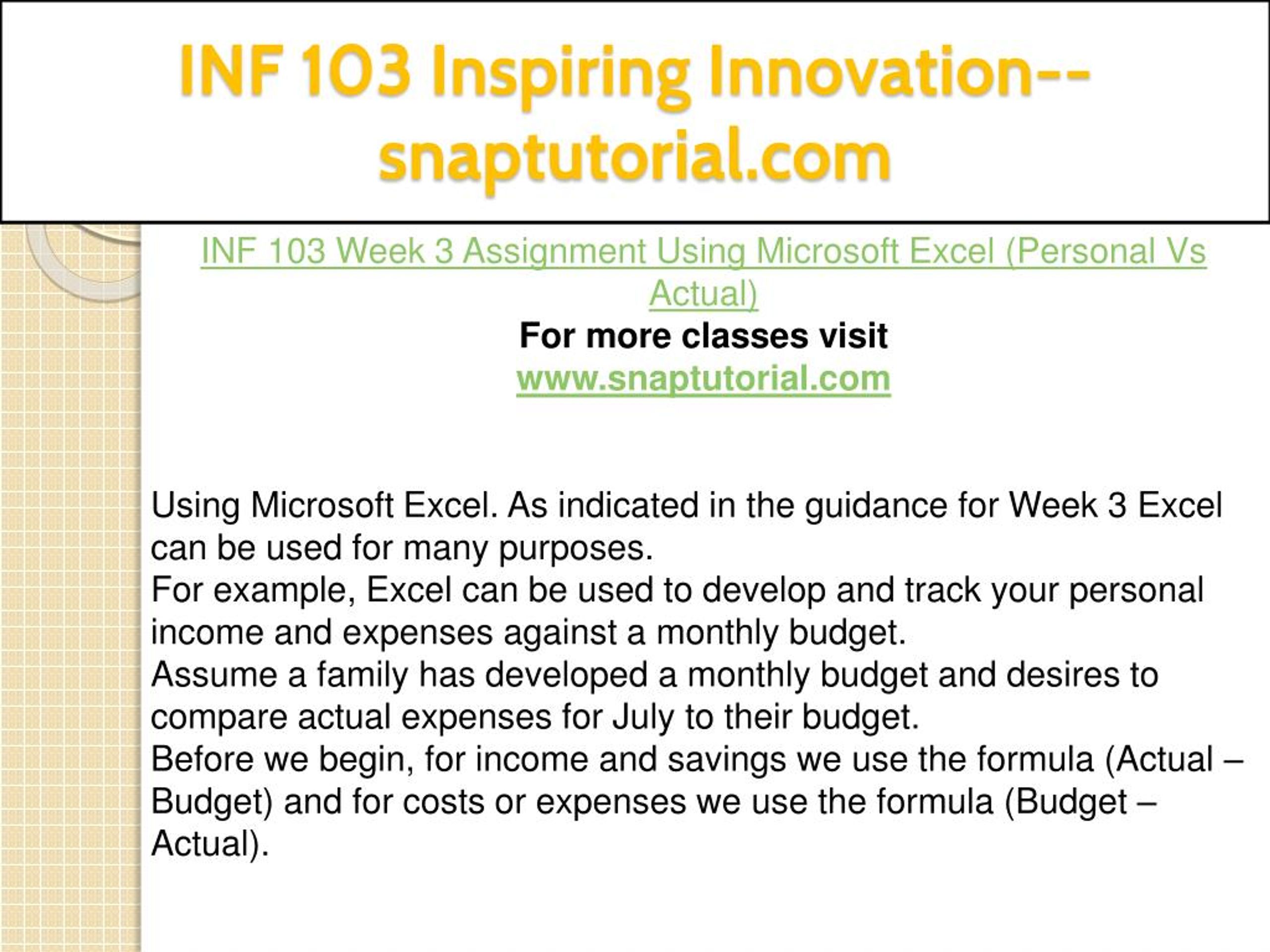 INF 103 Inspiring Innovation--snaptutorial.com

INF 103 Week 3 Assignment Using Microsoft Excel (Personal Vs Actual)
For more classes visit
www.snaptutorial.com

Using Microsoft Excel. As indicated in the guidance for Week 3 Excel can be used for many purposes.
For example, Excel can be used to develop and track your personal income and expenses against a monthly budget.
Assume a family has developed a monthly budget and desires to compare actual expenses for July to their budget.
Before we begin, for income and savings we use the formula (Actual – Budget) and for costs or expenses we use the formula (Budget – Actual).